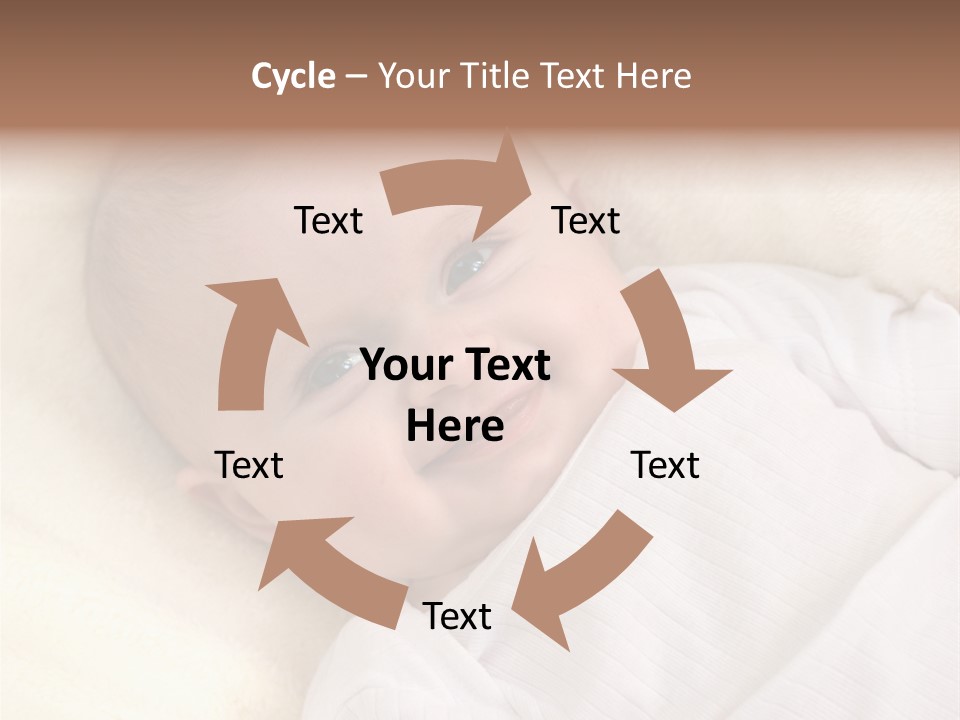 Cycle – Your Title Text Here

Text

Text

Your Text Here

Text

Text

Text